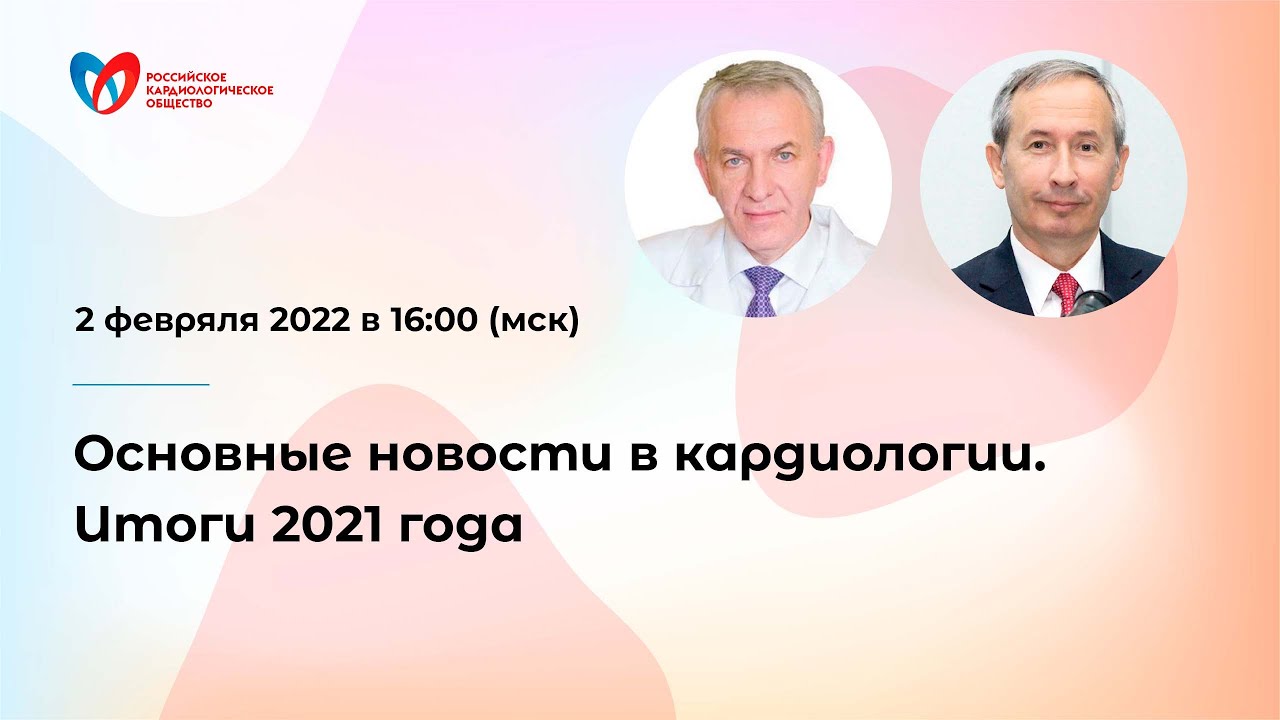 РОССИЙСКОЕ КАРДИОЛОГИЧЕСКОЕ ОБЩЕСТВО

2 февраля 2022 в 16:00 (мск)

Основные новости в кардиологии. Итоги 2021 года